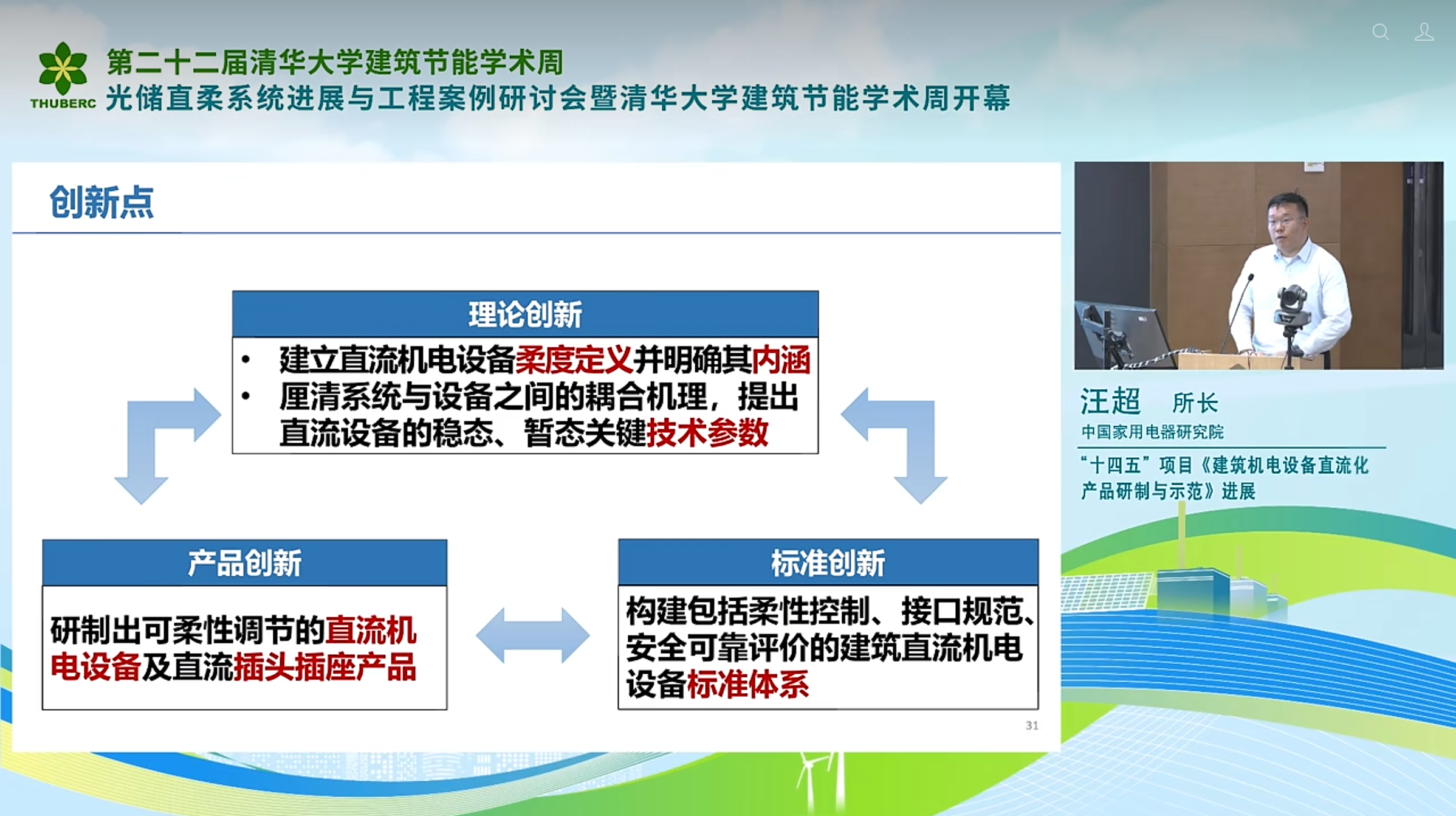 THUBERC
第二十二届清华大学建筑节能学术周
光储直柔系统进展与工程案例研讨会暨清华大学建筑节能学术周开幕

创新点

理论创新
• 建立直流机电设备柔度定义并明确其内涵
• 厘清系统与设备之间的耦合机理，提出直流设备的稳态、暂态关键技术参数

产品创新
研制出可柔性调节的直流机电设备及直流插头插座产品

标准创新
构建包括柔性控制、接口规范、安全可靠评价的建筑直流机电设备标准体系

31

汪超 所长
中国家用电器研究院
“十四五”项目《建筑机电设备直流化产品研制与示范》进展